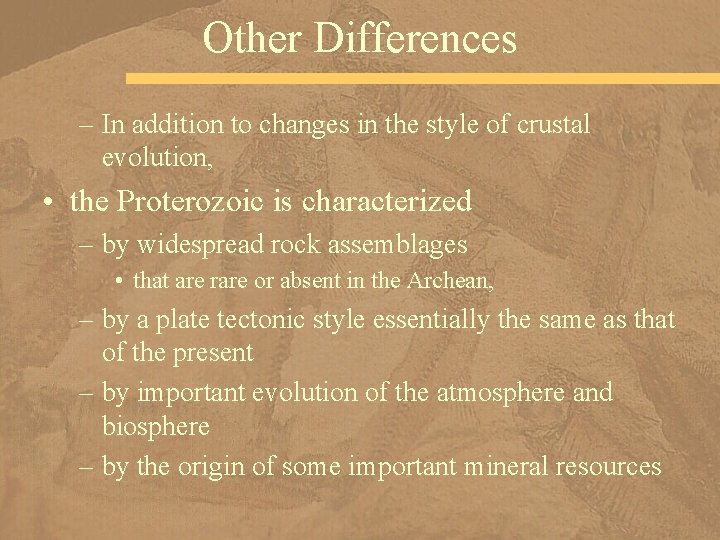 Other Differences

– In addition to changes in the style of crustal evolution,

• the Proterozoic is characterized

– by widespread rock assemblages

• that are rare or absent in the Archean,

– by a plate tectonic style essentially the same as that of the present

– by important evolution of the atmosphere and biosphere

– by the origin of some important mineral resources